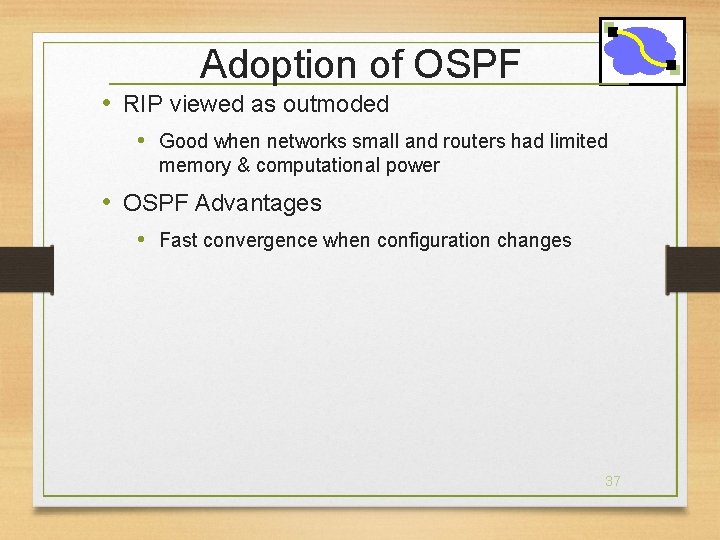 Adoption of OSPF

• RIP viewed as outmoded
  • Good when networks small and routers had limited memory & computational power
• OSPF Advantages
  • Fast convergence when configuration changes

37